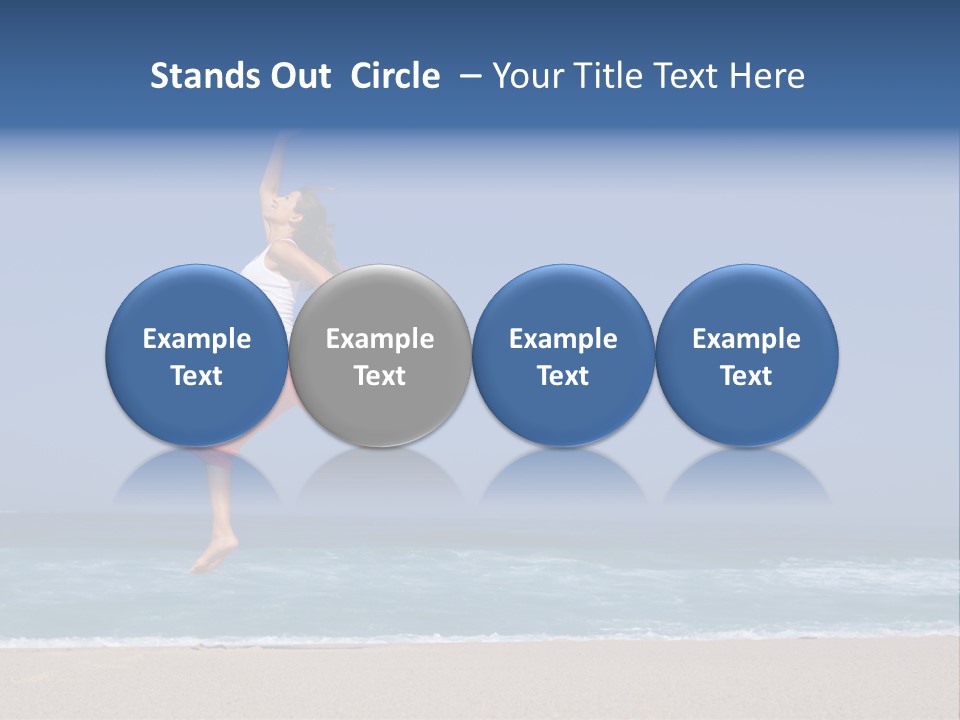 Stands Out Circle – Your Title Text Here

Example Text

Example Text

Example Text

Example Text